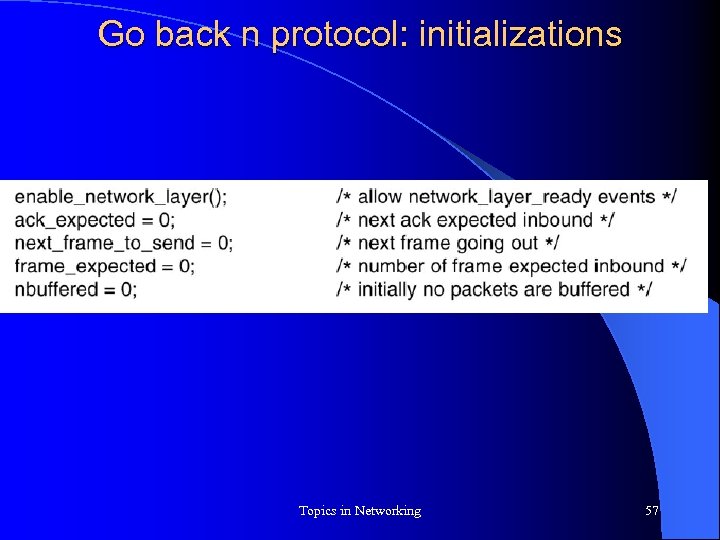 Go back n protocol: initializations

enable_network_layer(); /* allow network_layer_ready events */
ack_expected = 0; /* next ack expected inbound */
next_frame_to_send = 0; /* next frame going out */
frame_expected = 0; /* number of frame expected inbound */
nbuffered = 0; /* initially no packets are buffered */

Topics in Networking

57